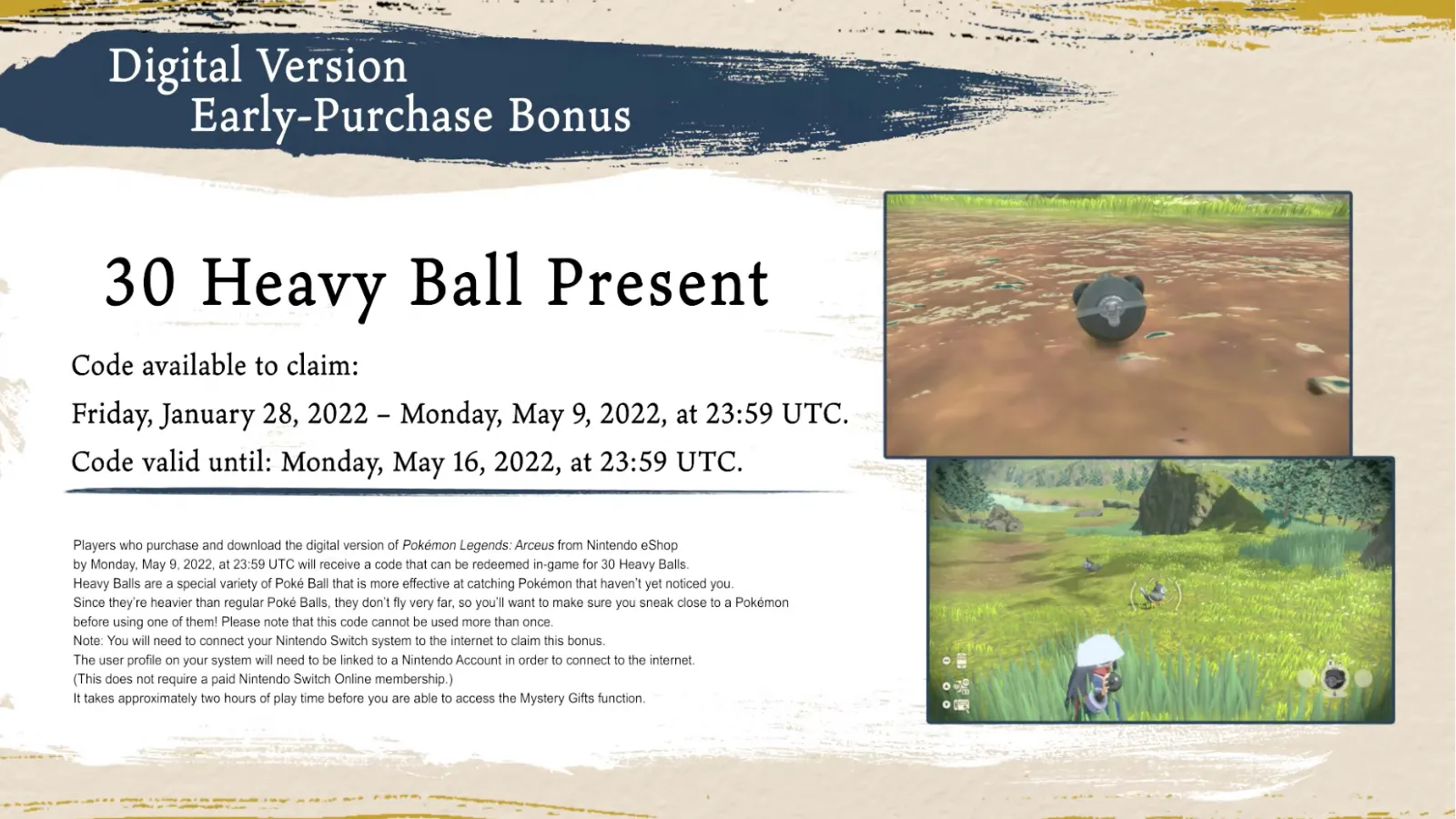 Digital Version
Early-Purchase Bonus

30 Heavy Ball Present

Code available to claim:

Friday, January 28, 2022 – Monday, May 9, 2022, at 23:59 UTC.

Code valid until: Monday, May 16, 2022, at 23:59 UTC.

Players who purchase and download the digital version of Pokémon Legends: Arceus from Nintendo eShop by Monday, May 9, 2022, at 23:59 UTC will receive a code that can be redeemed in-game for 30 Heavy Balls.
Heavy Balls are a special variety of Poké Ball that is more effective at catching Pokémon that haven't yet noticed you.
Since they're heavier than regular Poké Balls, they don't fly very far, so you'll want to make sure you sneak close to a Pokémon before using one of them! Please note that this code cannot be used more than once.
Note: You will need to connect your Nintendo Switch system to the internet to claim this bonus.
The user profile on your system will need to be linked to a Nintendo Account in order to connect to the internet.
(This does not require a paid Nintendo Switch Online membership.)
It takes approximately two hours of play time before you are able to access the Mystery Gifts function.